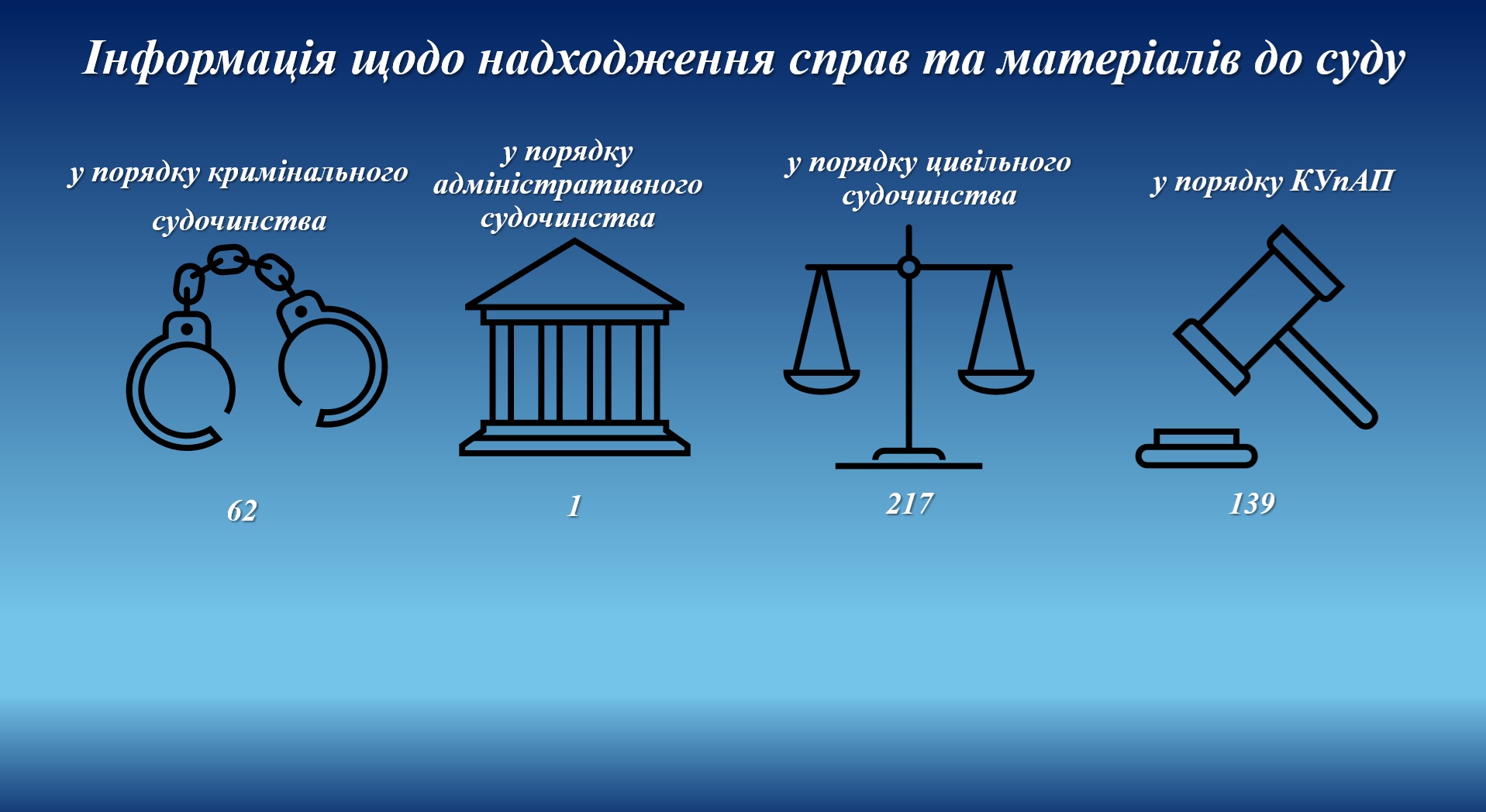 Інформація щодо надходження справ та матеріалів до суду

у порядку кримінального судочинства

62

у порядку адміністративного судочинства

1

у порядку цивільного судочинства

217

у порядку КУпАП

139